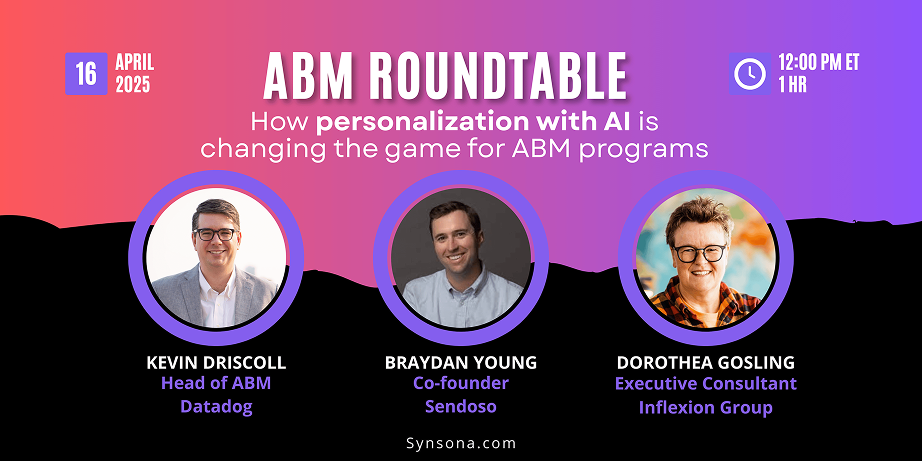 16 APRIL 2025

ABM ROUNDTABLE

12:00 PM ET 1 HR

How personalization with AI is changing the game for ABM programs

KEVIN DRISCOLL
Head of ABM
Datadog

BRAYDAN YOUNG
Co-founder
Sendoso

DOROTHEA GOSLING
Executive Consultant
Inflexion Group

Synsona.com